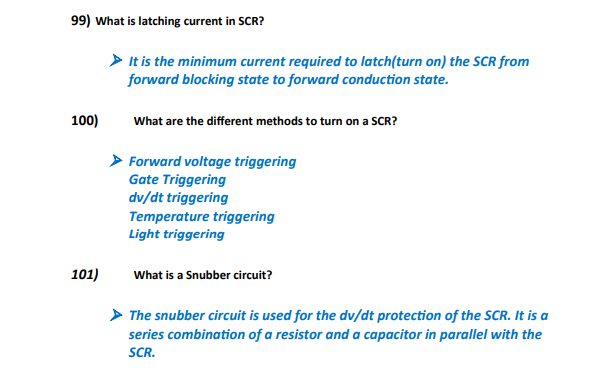 99) What is latching current in SCR?

➤ It is the minimum current required to latch(turn on) the SCR from forward blocking state to forward conduction state.

100) What are the different methods to turn on a SCR?

➤ Forward voltage triggering
Gate Triggering
dv/dt triggering
Temperature triggering
Light triggering

101) What is a Snubber circuit?

➤ The snubber circuit is used for the dv/dt protection of the SCR. It is a series combination of a resistor and a capacitor in parallel with the SCR.